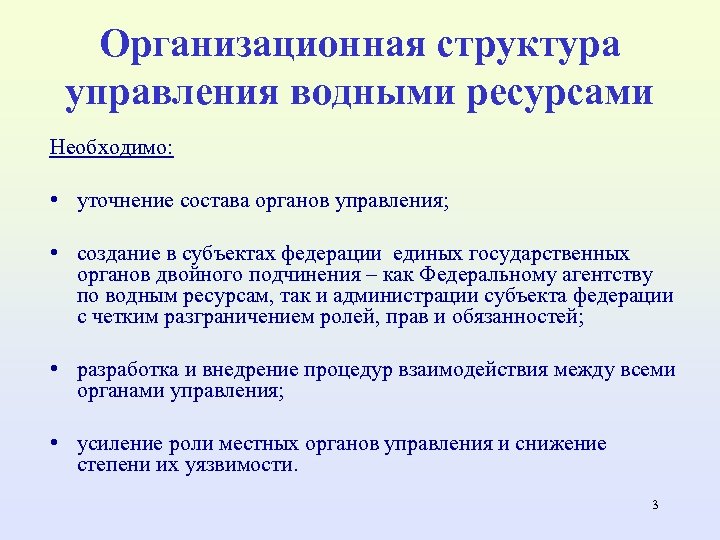 Организационная структура управления водными ресурсами

Необходимо:

• уточнение состава органов управления;

• создание в субъектах федерации единых государственных органов двойного подчинения – как Федеральному агентству по водным ресурсам, так и администрации субъекта федерации с четким разграничением ролей, прав и обязанностей;

• разработка и внедрение процедур взаимодействия между всеми органами управления;

• усиление роли местных органов управления и снижение степени их уязвимости.

3